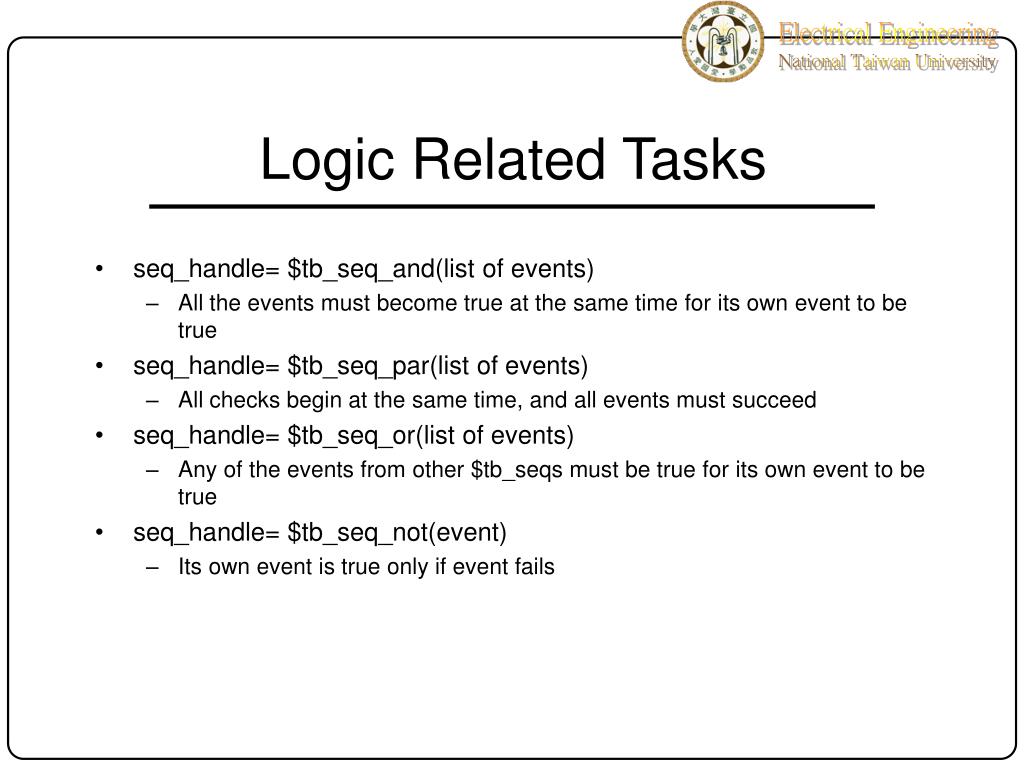 Electrical Engineering
National Taiwan University

Logic Related Tasks

• seq_handle= \$tb_seq_and(list of events)
  – All the events must become true at the same time for its own event to be true
• seq_handle= \$tb_seq_par(list of events)
  – All checks begin at the same time, and all events must succeed
• seq_handle= \$tb_seq_or(list of events)
  – Any of the events from other \$tb_seqs must be true for its own event to be true
• seq_handle= \$tb_seq_not(event)
  – Its own event is true only if event fails